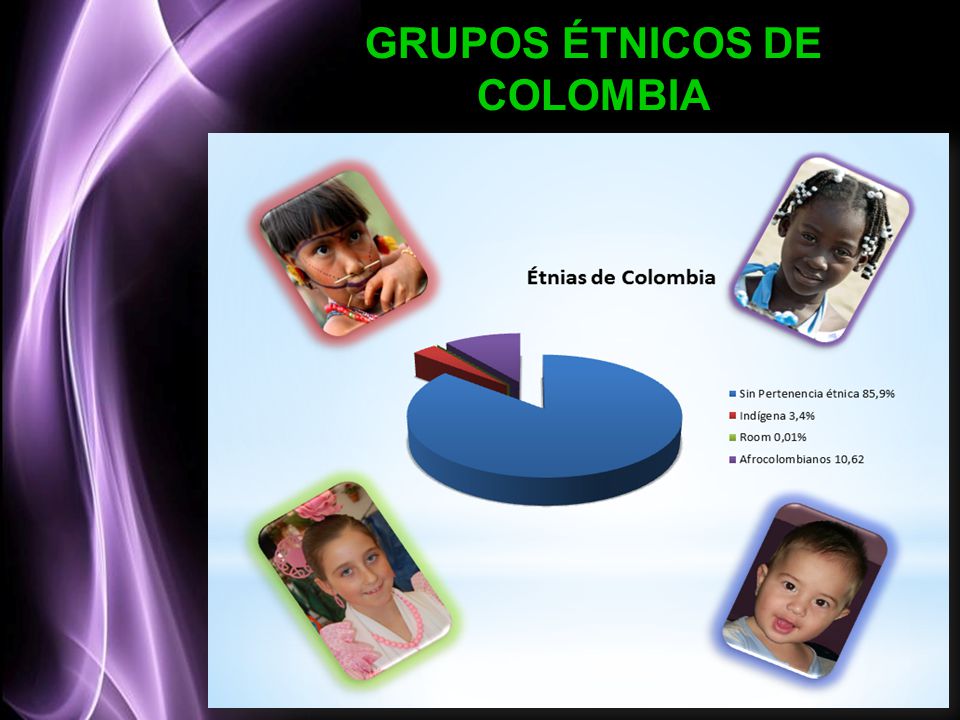 GRUPOS ÉTNICOS DE COLOMBIA

Étnias de Colombia

Sin Pertenencia étnica 85,9%
Indígena 3,4%
Room 0,01%
Afrocolombianos 10,62